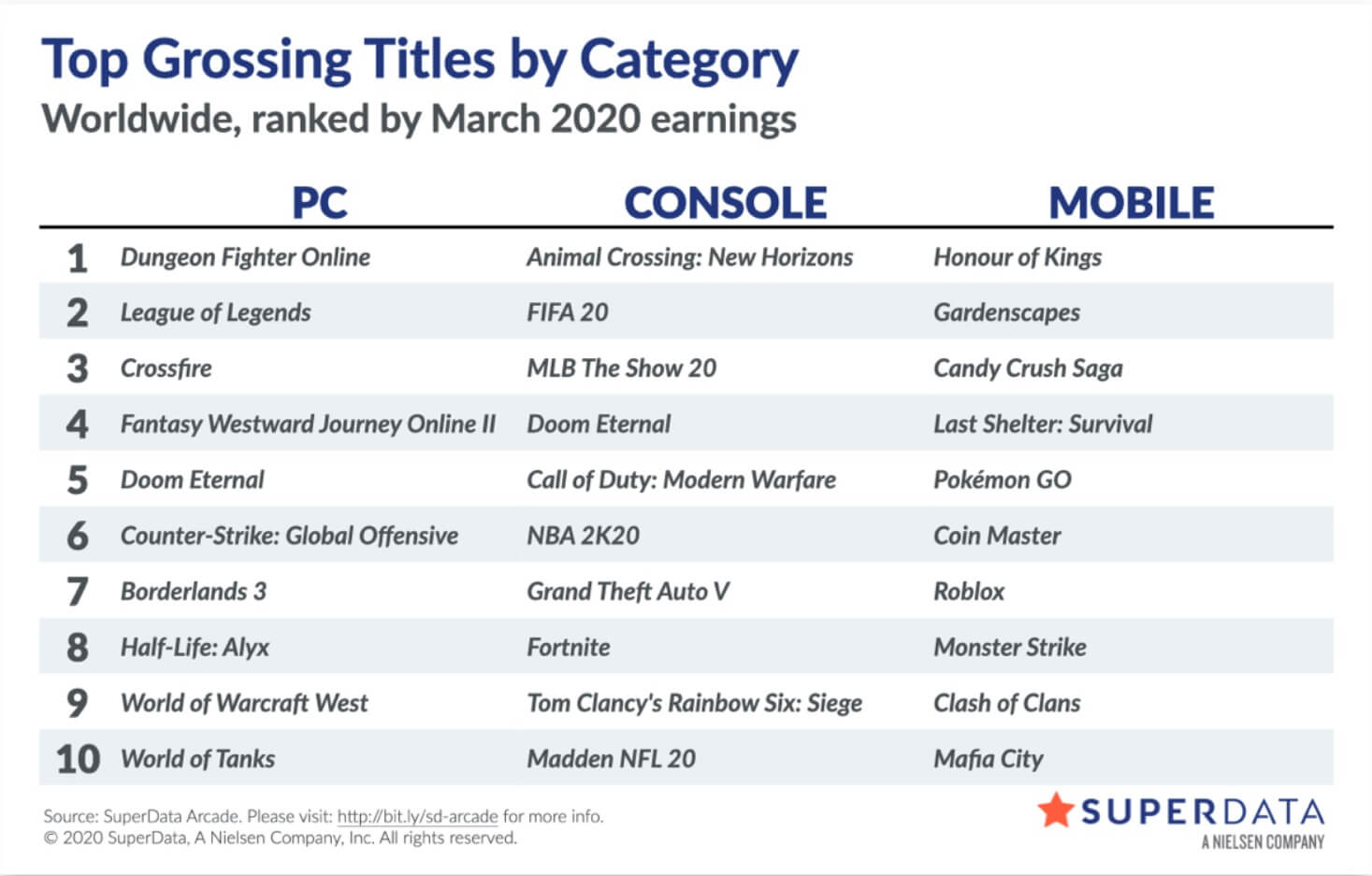 Top Grossing Titles by Category
Worldwide, ranked by March 2020 earnings

| | PC | CONSOLE | MOBILE |
|---|---|---|---|
| 1 | Dungeon Fighter Online | Animal Crossing: New Horizons | Honour of Kings |
| 2 | League of Legends | FIFA 20 | Gardenscapes |
| 3 | Crossfire | MLB The Show 20 | Candy Crush Saga |
| 4 | Fantasy Westward Journey Online II | Doom Eternal | Last Shelter: Survival |
| 5 | Doom Eternal | Call of Duty: Modern Warfare | Pokémon GO |
| 6 | Counter-Strike: Global Offensive | NBA 2K20 | Coin Master |
| 7 | Borderlands 3 | Grand Theft Auto V | Roblox |
| 8 | Half-Life: Alyx | Fortnite | Monster Strike |
| 9 | World of Warcraft West | Tom Clancy's Rainbow Six: Siege | Clash of Clans |
| 10 | World of Tanks | Madden NFL 20 | Mafia City |

Source: SuperData Arcade. Please visit: http://bit.ly/sd-arcade for more info.
© 2020 SuperData, A Nielsen Company, Inc. All rights reserved.

SUPERDATA
A NIELSEN COMPANY